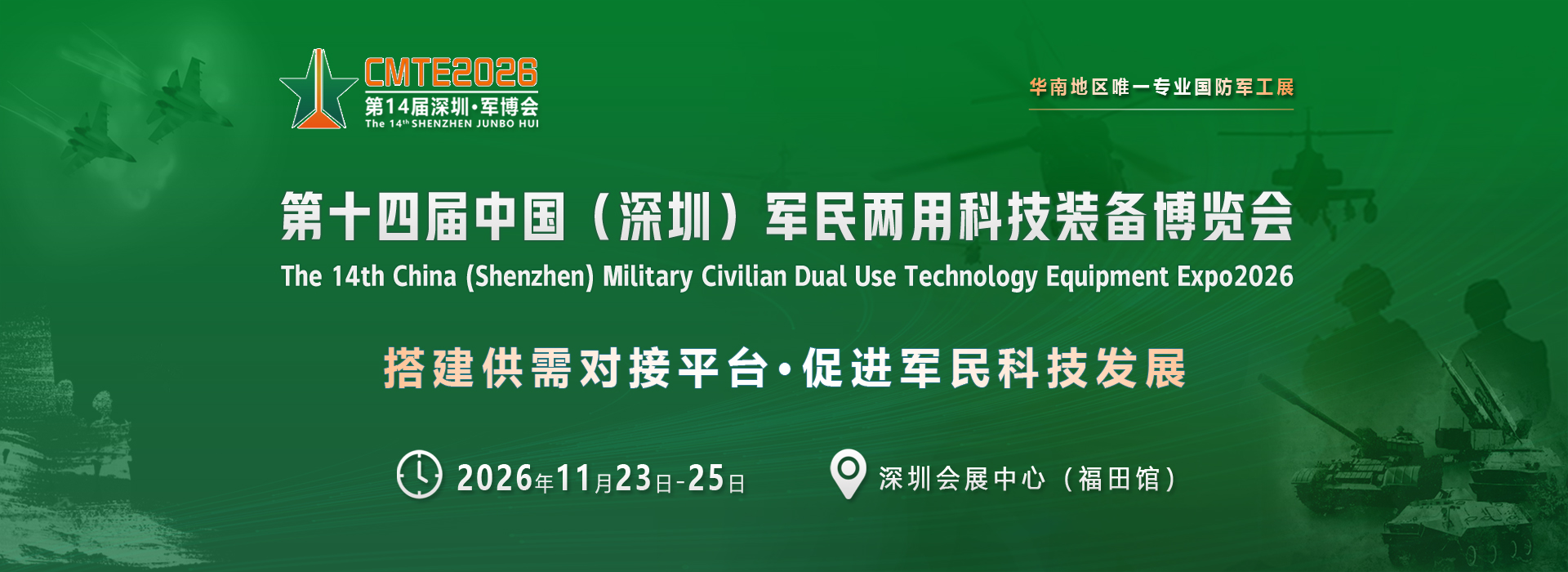 CMTE2026
第14届深圳·军博会
The 14th SHENZHEN JUNBO HUI

华南地区唯一专业国防军工展

第十四届中国（深圳）军民两用科技装备博览会
The 14th China (Shenzhen) Military Civilian Dual Use Technology Equipment Expo2026

搭建供需对接平台·促进军民科技发展

2026年11月23日-25日

深圳会展中心（福田馆）